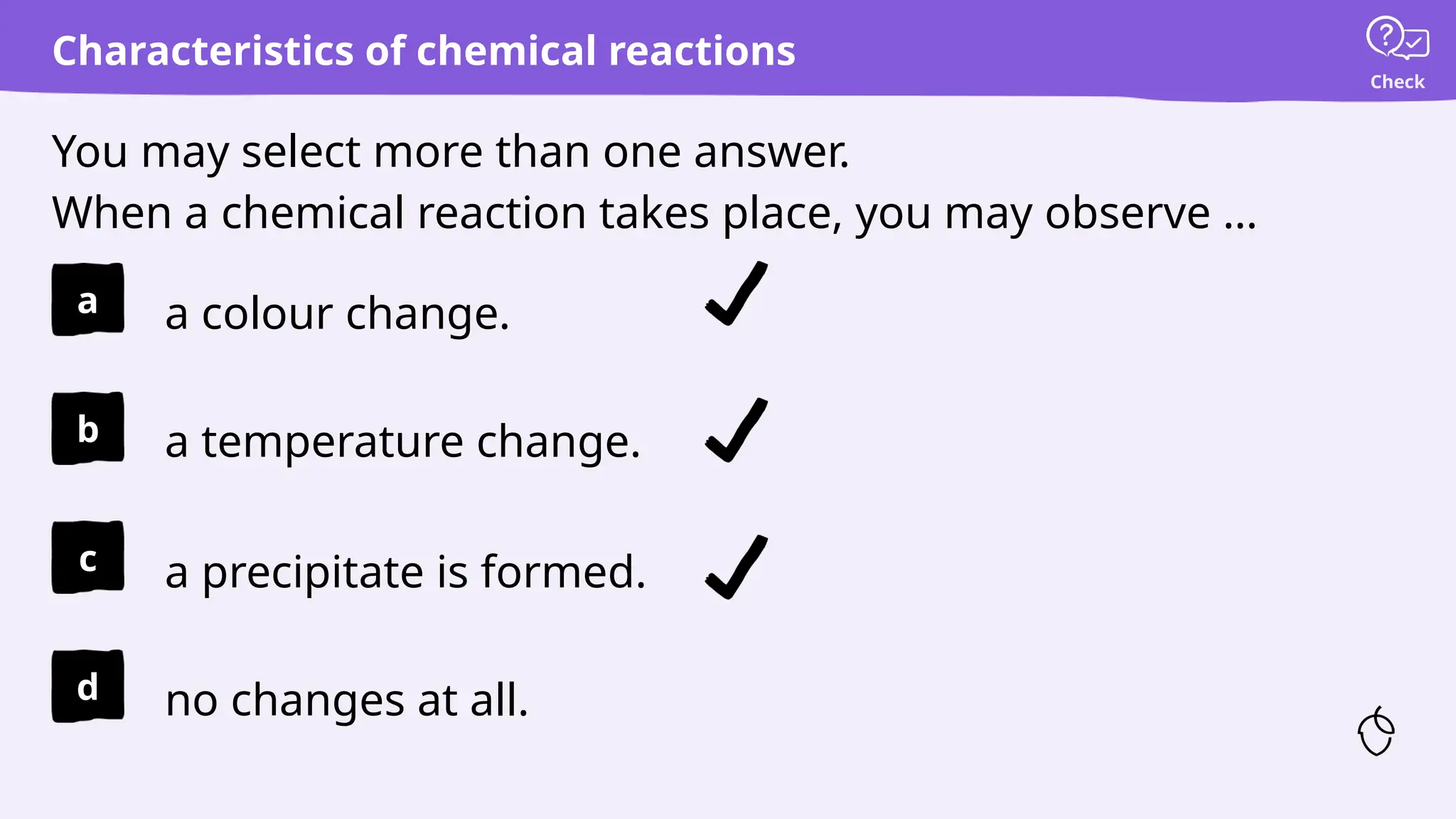 Characteristics of chemical reactions

Check

You may select more than one answer.

When a chemical reaction takes place, you may observe ...

a a colour change. ✓

b a temperature change. ✓

c a precipitate is formed. ✓

d no changes at all.